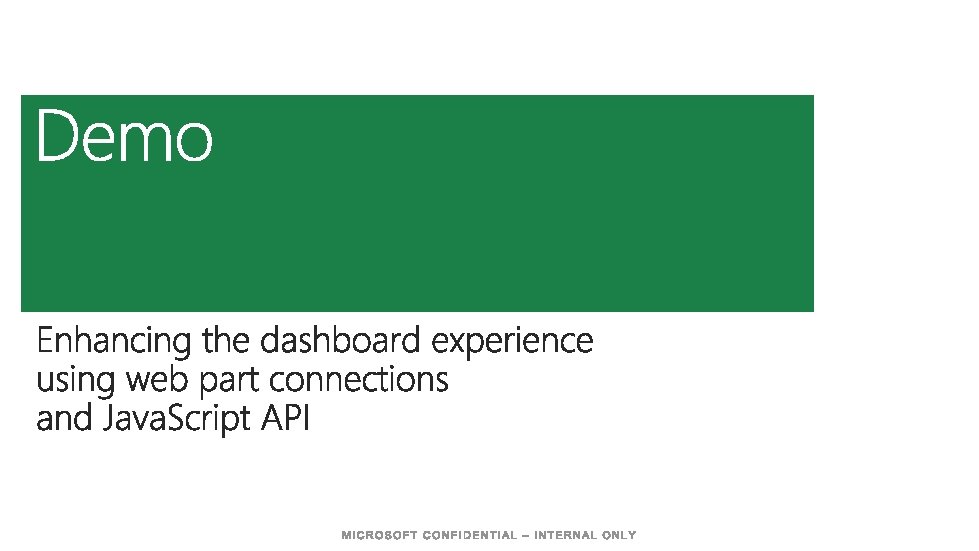 Demo

Enhancing the dashboard experience using web part connections and JavaScript API

MICROSOFT CONFIDENTIAL – INTERNAL ONLY